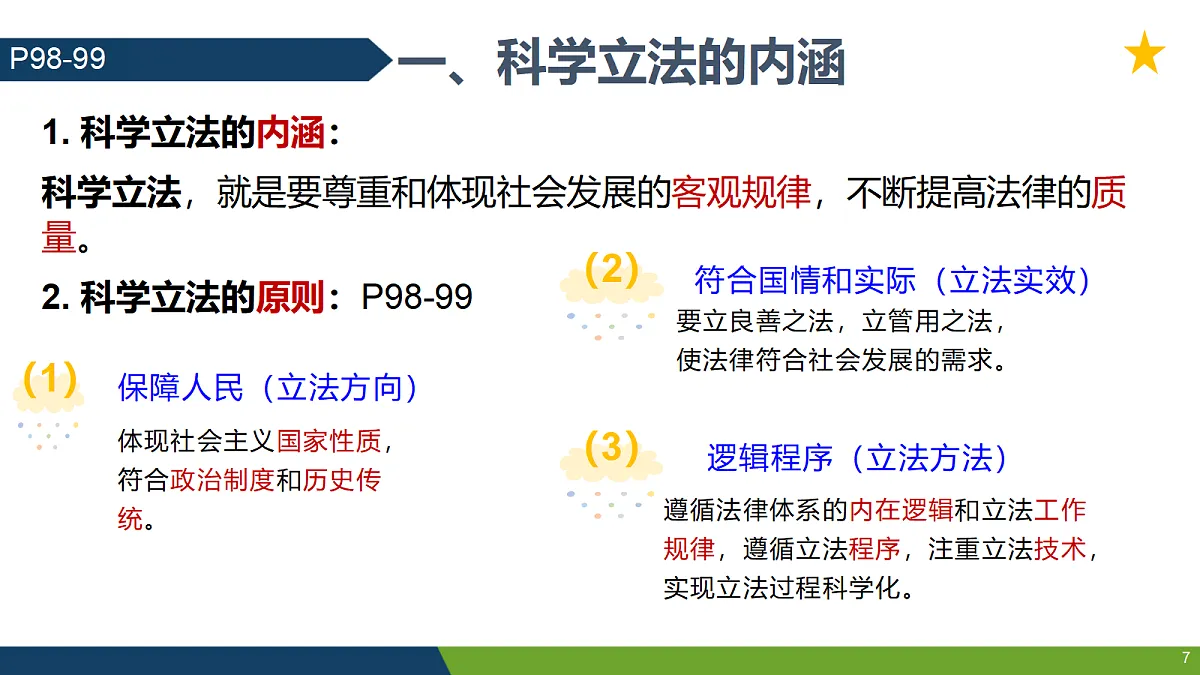 P98-99

一、科学立法的内涵

1. 科学立法的内涵：

科学立法，就是要尊重和体现社会发展的客观规律，不断提高法律的质量。

2. 科学立法的原则：P98-99

(1) 保障人民（立法方向）

体现社会主义国家性质，符合政治制度和历史传统。

(2) 符合国情和实际（立法实效）

要立良善之法，立管用之法，使法律符合社会发展的需求。

(3) 逻辑程序（立法方法）

遵循法律体系的内在逻辑和立法工作规律，遵循立法程序，注重立法技术，实现立法过程科学化。

7